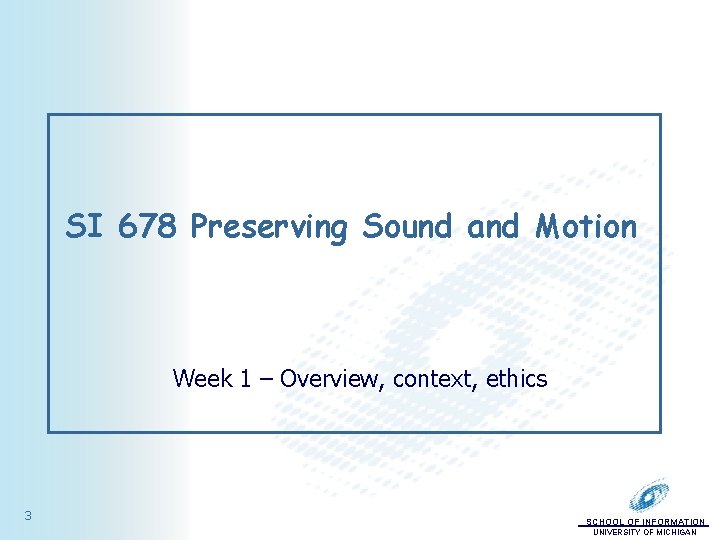 SI 678 Preserving Sound and Motion

Week 1 – Overview, context, ethics

3

SCHOOL OF INFORMATION
UNIVERSITY OF MICHIGAN